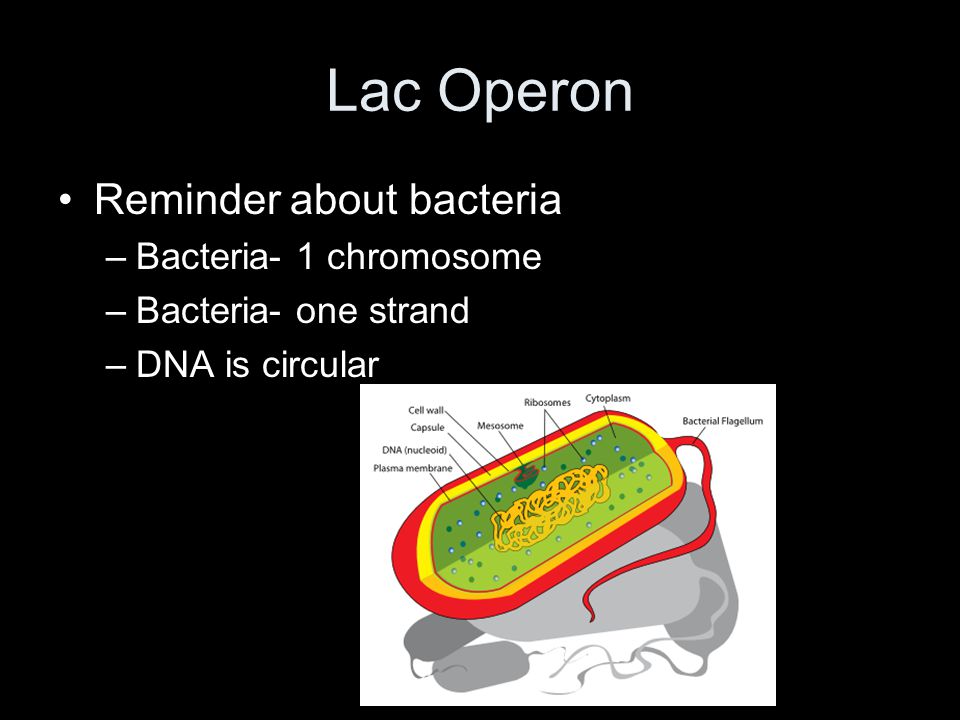 Lac Operon

• Reminder about bacteria
– Bacteria- 1 chromosome
– Bacteria- one strand
– DNA is circular

Cell wall
Capsule
DNA (nucleoid)
Plasma membrane
Mesosome
Ribosomes
Cytoplasm
Bacterial Flagellum